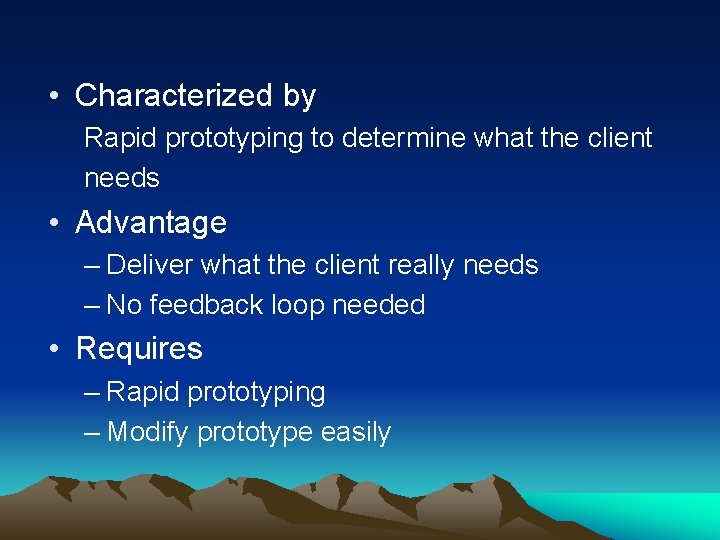 • Characterized by

Rapid prototyping to determine what the client needs

• Advantage

– Deliver what the client really needs

– No feedback loop needed

• Requires

– Rapid prototyping

– Modify prototype easily